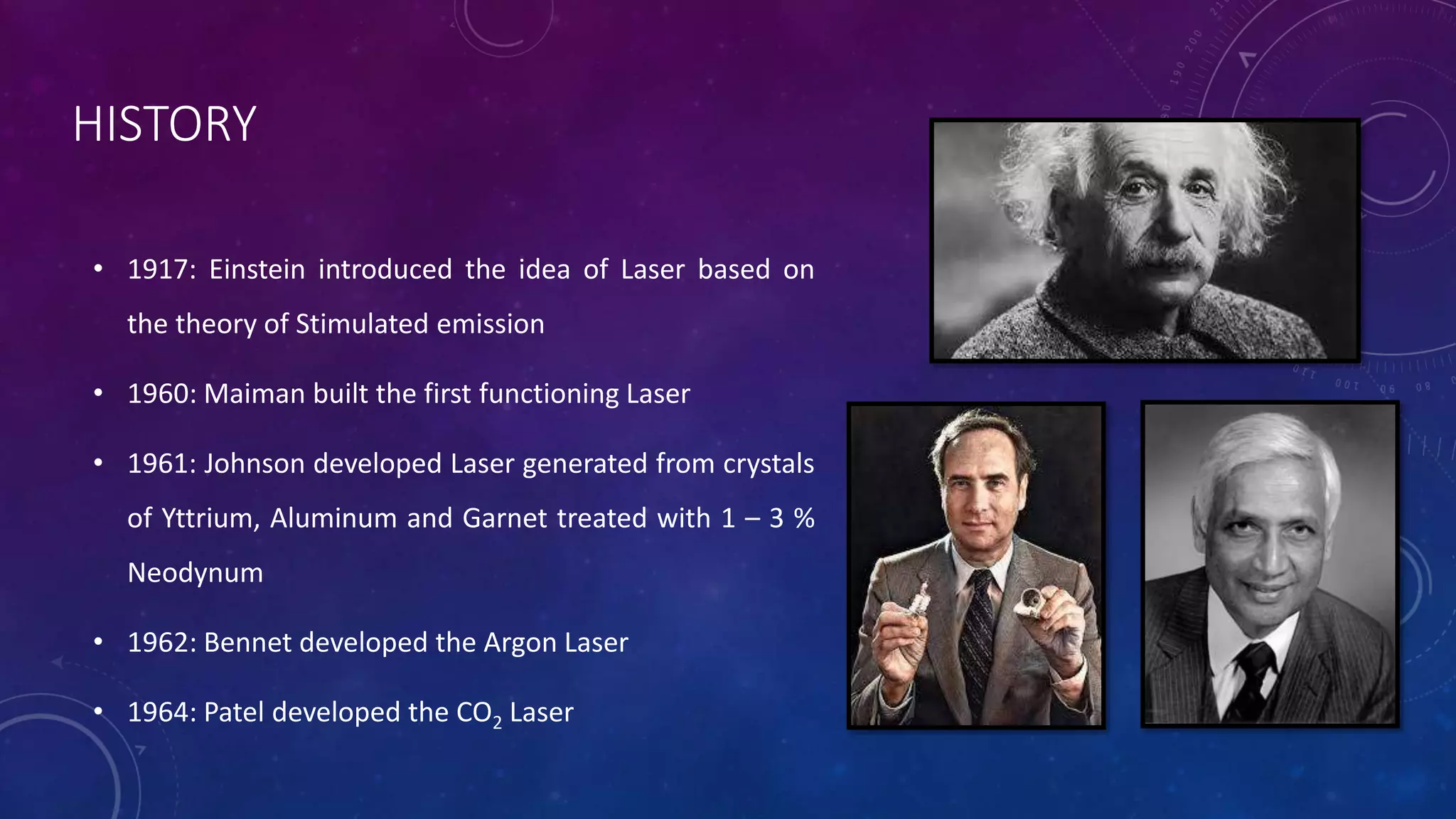 HISTORY

• 1917: Einstein introduced the idea of Laser based on the theory of Stimulated emission

• 1960: Maiman built the first functioning Laser

• 1961: Johnson developed Laser generated from crystals of Yttrium, Aluminum and Garnet treated with 1 – 3 % Neodynum

• 1962: Bennet developed the Argon Laser

• 1964: Patel developed the $CO_2$ Laser